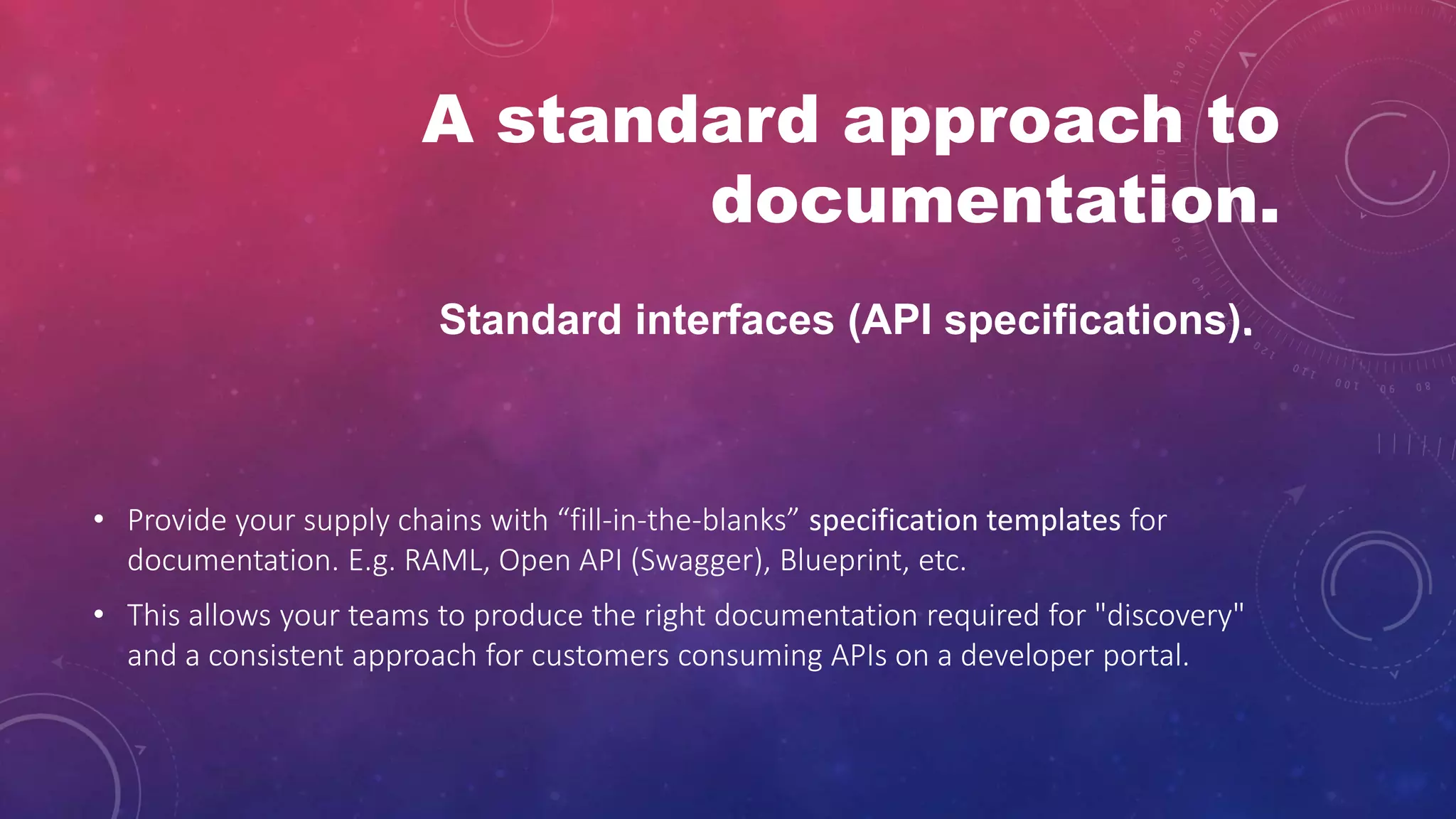 A standard approach to documentation.

Standard interfaces (API specifications).

• Provide your supply chains with “fill-in-the-blanks” specification templates for documentation. E.g. RAML, Open API (Swagger), Blueprint, etc.

• This allows your teams to produce the right documentation required for "discovery" and a consistent approach for customers consuming APIs on a developer portal.